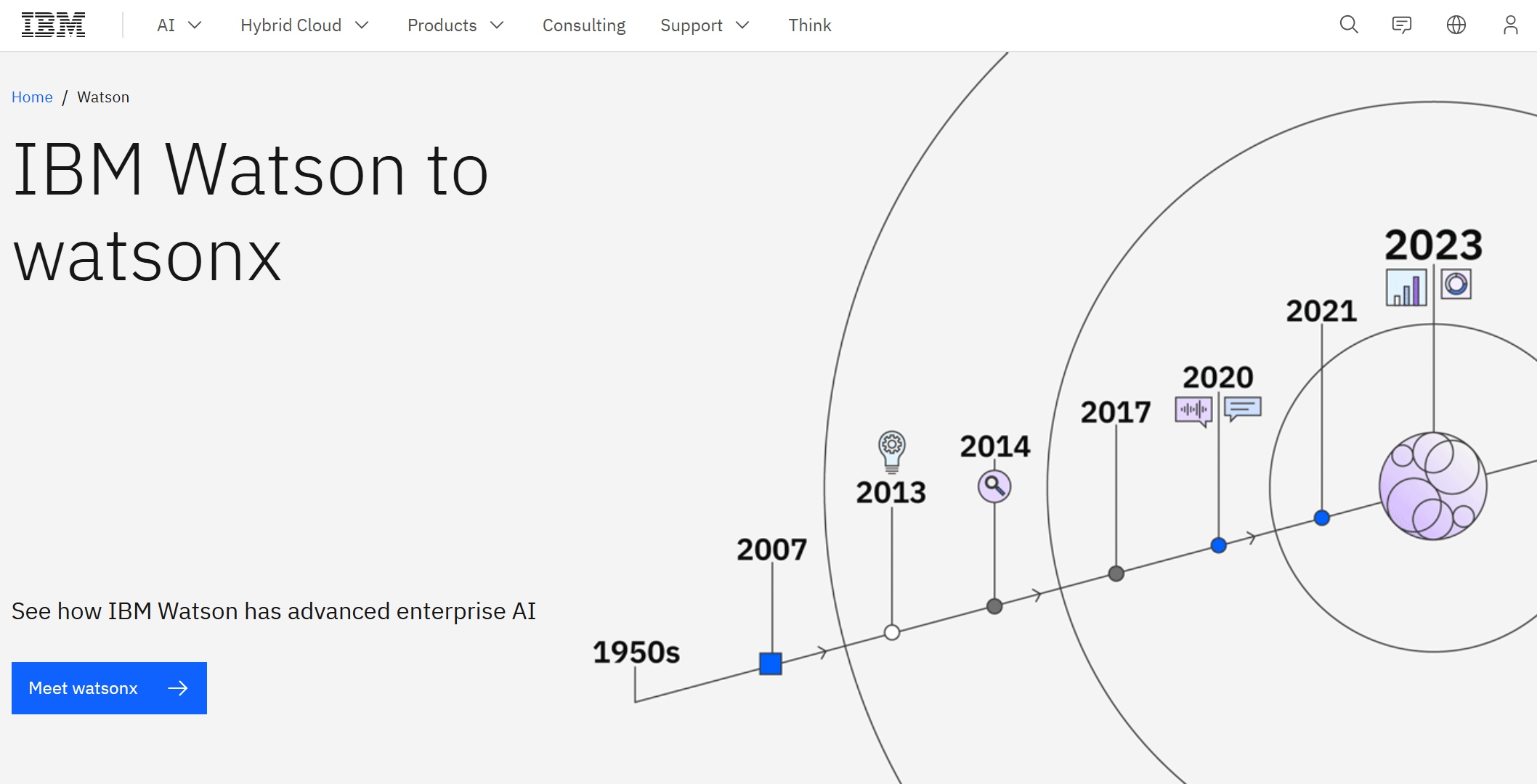 IBM AI Hybrid Cloud Products Consulting Support Think

Home / Watson

IBM Watson to watsonx

See how IBM Watson has advanced enterprise AI

Meet watsonx

1950s
2007
2013
2014
2017
2020
2021
2023